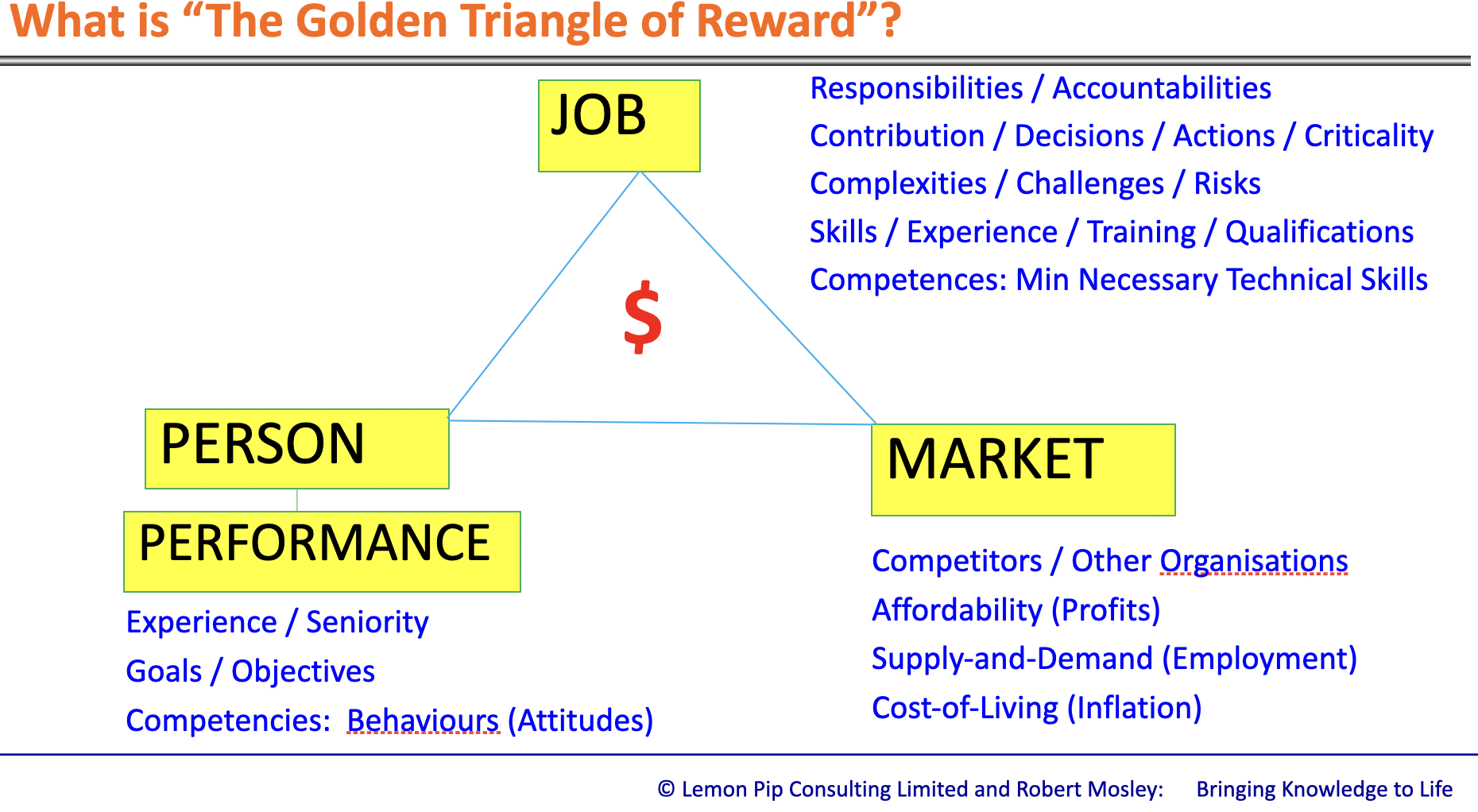 What is “The Golden Triangle of Reward”?

JOB

Responsibilities / Accountabilities
Contribution / Decisions / Actions / Criticality
Complexities / Challenges / Risks
Skills / Experience / Training / Qualifications
Competences: Min Necessary Technical Skills

$

PERSON

PERFORMANCE

Experience / Seniority
Goals / Objectives
Competencies: Behaviours (Attitudes)

MARKET

Competitors / Other Organisations
Affordability (Profits)
Supply-and-Demand (Employment)
Cost-of-Living (Inflation)

© Lemon Pip Consulting Limited and Robert Mosley: Bringing Knowledge to Life